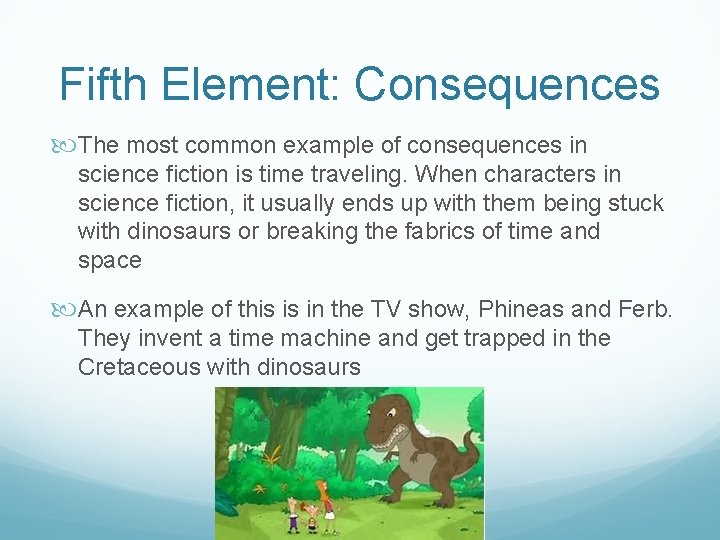 Fifth Element: Consequences

The most common example of consequences in science fiction is time traveling. When characters in science fiction, it usually ends up with them being stuck with dinosaurs or breaking the fabrics of time and space

An example of this is in the TV show, Phineas and Ferb. They invent a time machine and get trapped in the Cretaceous with dinosaurs